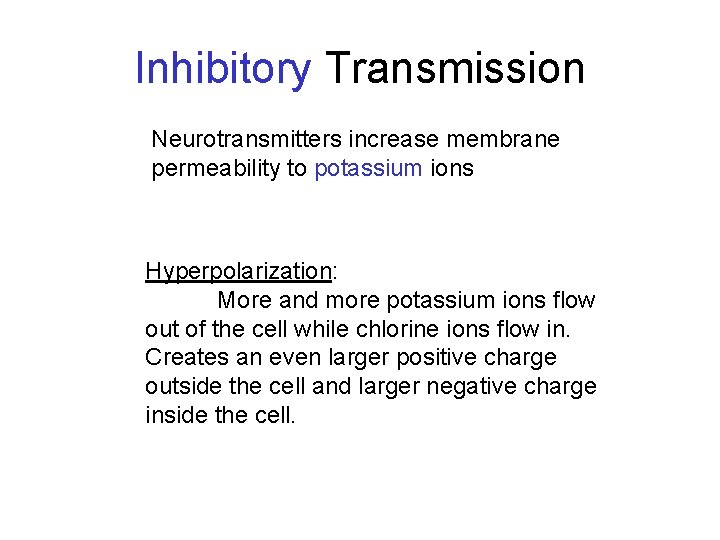 Inhibitory Transmission

Neurotransmitters increase membrane permeability to potassium ions

Hyperpolarization:
More and more potassium ions flow out of the cell while chlorine ions flow in. Creates an even larger positive charge outside the cell and larger negative charge inside the cell.